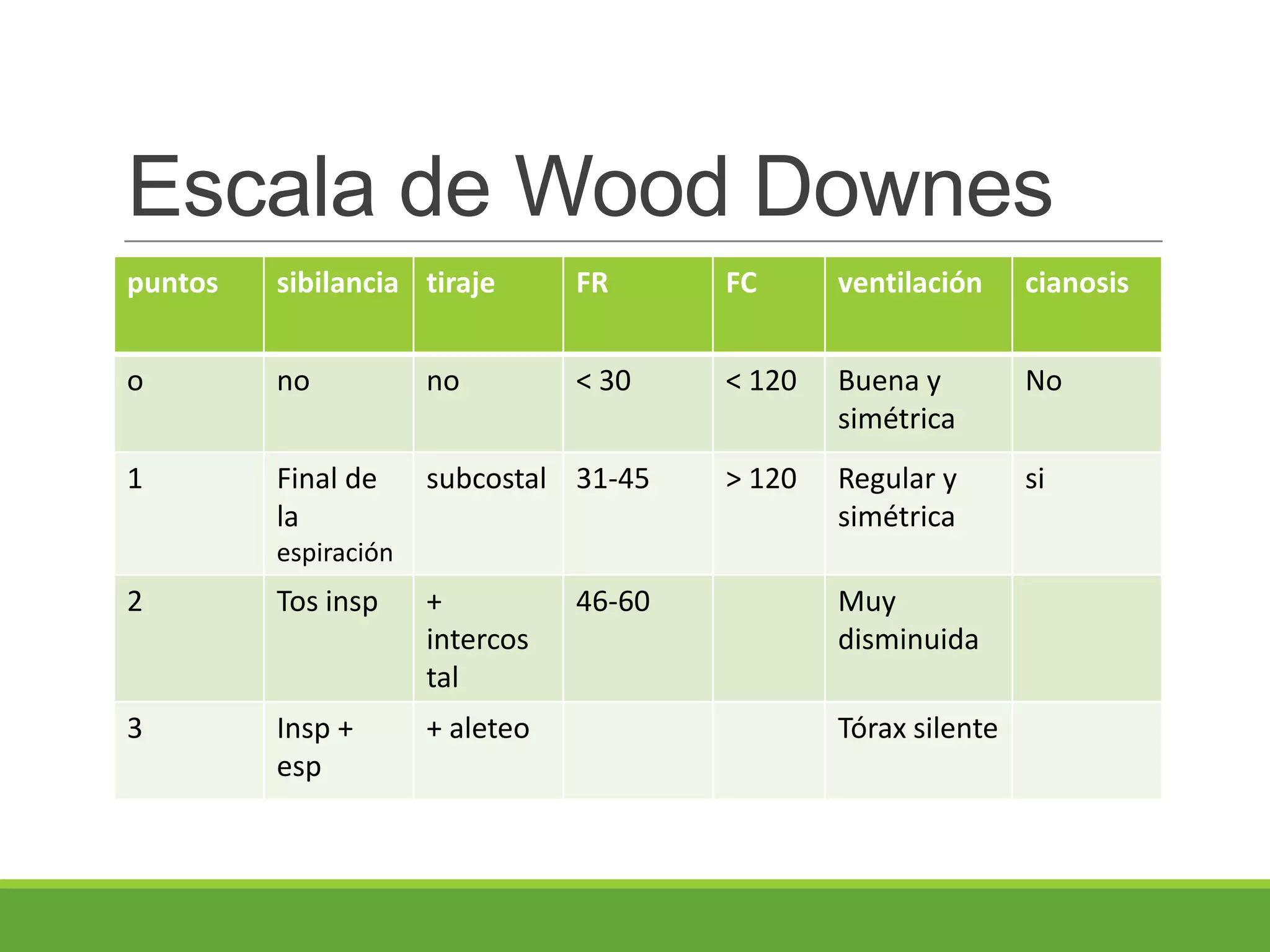 Escala de Wood Downes

| puntos | sibilancia | tiraje | FR | FC | ventilación | cianosis |
|---|---|---|---|---|---|---|
| o | no | no | < 30 | < 120 | Buena y simétrica | No |
| 1 | Final de la espiración | subcostal | 31-45 | > 120 | Regular y simétrica | si |
| 2 | Tos insp | + intercostal | 46-60 | | Muy disminuida | |
| 3 | Insp + esp | + aleteo | | | Tórax silente | |